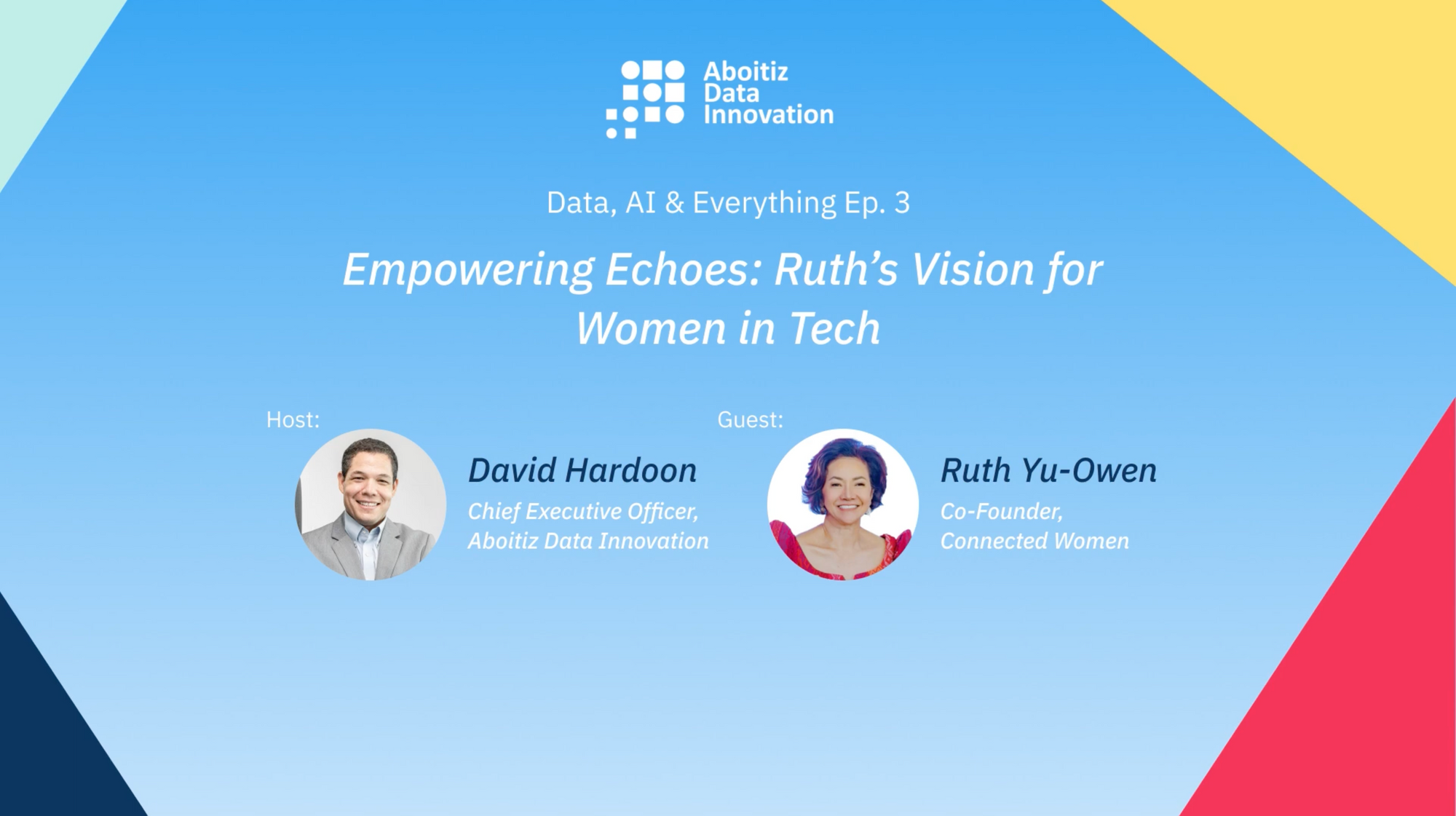 Aboitiz Data Innovation

Data, AI & Everything Ep. 3

Empowering Echoes: Ruth's Vision for Women in Tech

Host:

David Hardoon
Chief Executive Officer, Aboitiz Data Innovation

Guest:

Ruth Yu-Owen
Co-Founder, Connected Women